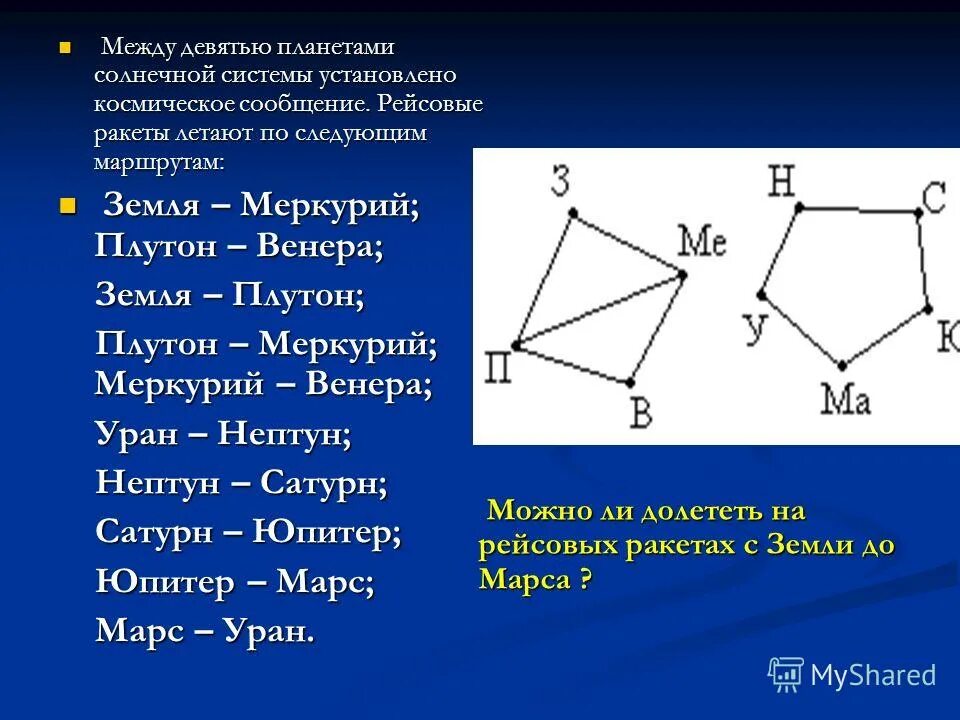 Между девятью планетами солнечной системы установлено космическое сообщение. Рейсовые ракеты летают по следующим маршрутам:

Земля – Меркурий;
Плутон – Венера;
Земля – Плутон;
Плутон – Меркурий;
Меркурий – Венера;
Уран – Нептун;
Нептун – Сатурн;
Сатурн – Юпитер;
Юпитер – Марс;
Марс – Уран.

З
Ме
П
В
Н
С
У
Ю
Ма

Можно ли долететь на рейсовых ракетах с Земли до Марса ?

MyShared